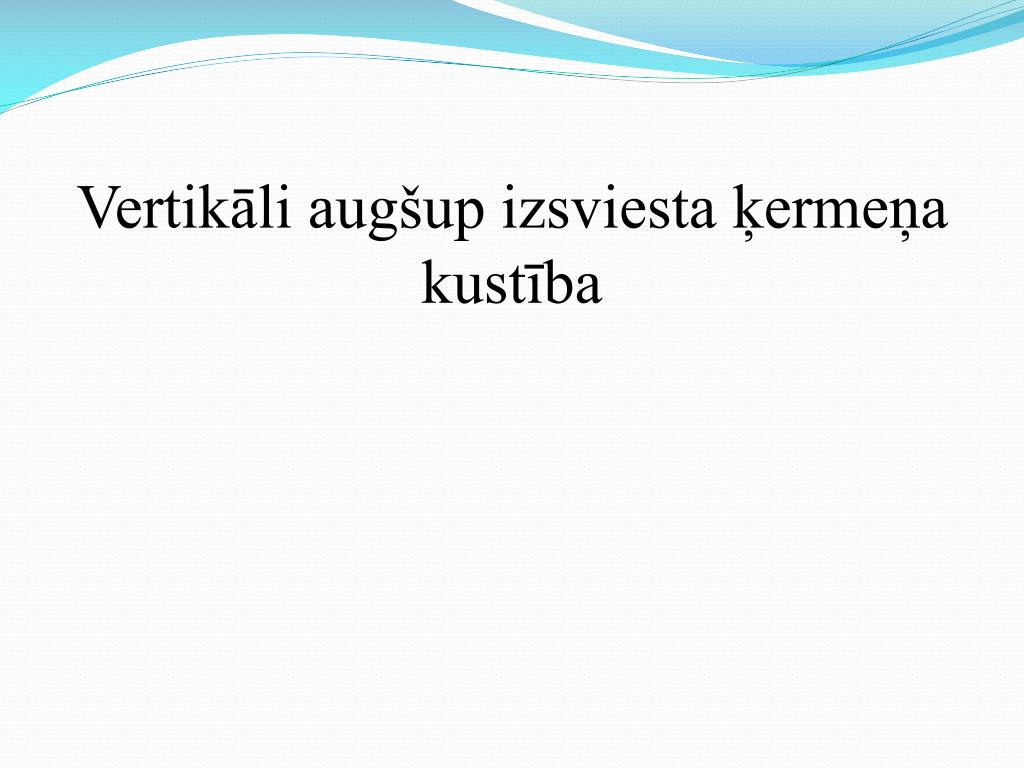 Vertikāli augšup izsviesta ķermeņa kustība